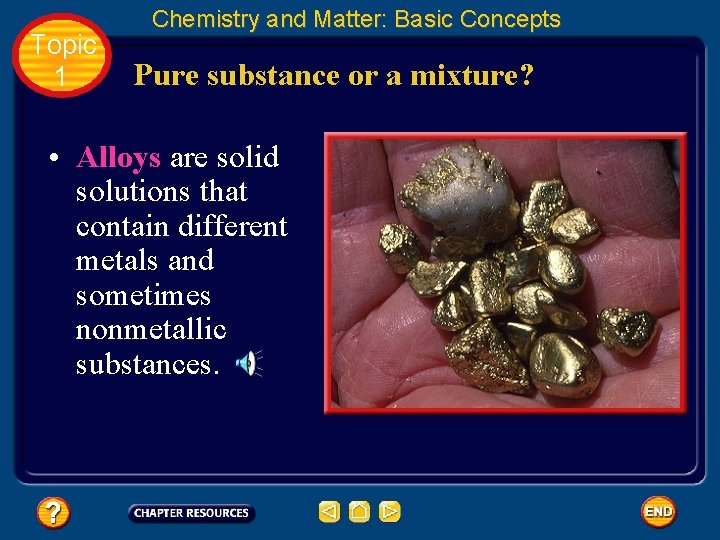 Chemistry and Matter: Basic Concepts

Topic 1

Pure substance or a mixture?

• Alloys are solid solutions that contain different metals and sometimes nonmetallic substances.

?

CHAPTER RESOURCES

END